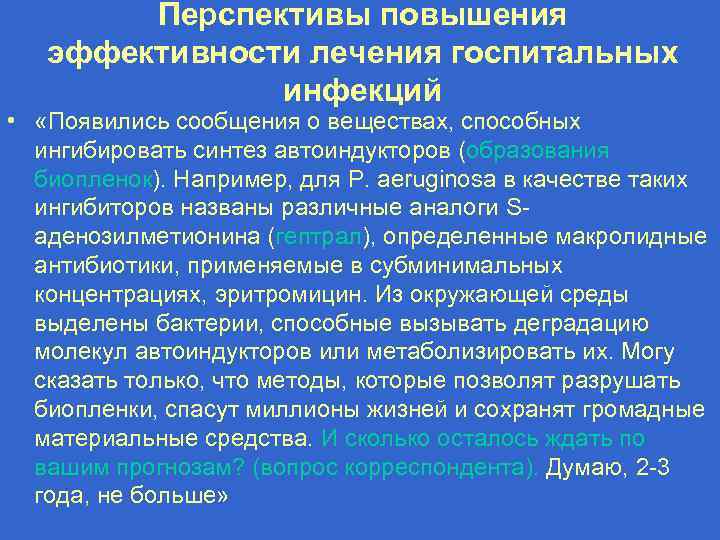 Перспективы повышения эффективности лечения госпитальных инфекций

• «Появились сообщения о веществах, способных ингибировать синтез автоиндукторов (образования биопленок). Например, для P. aeruginosa в качестве таких ингибиторов названы различные аналоги S-аденозилметионина (гептрал), определенные макролидные антибиотики, применяемые в субминимальных концентрациях, эритромицин. Из окружающей среды выделены бактерии, способные вызывать деградацию молекул автоиндукторов или метаболизировать их. Могу сказать только, что методы, которые позволят разрушать биопленки, спасут миллионы жизней и сохранят громадные материальные средства. И сколько осталось ждать по вашим прогнозам? (вопрос корреспондента). Думаю, 2-3 года, не больше»